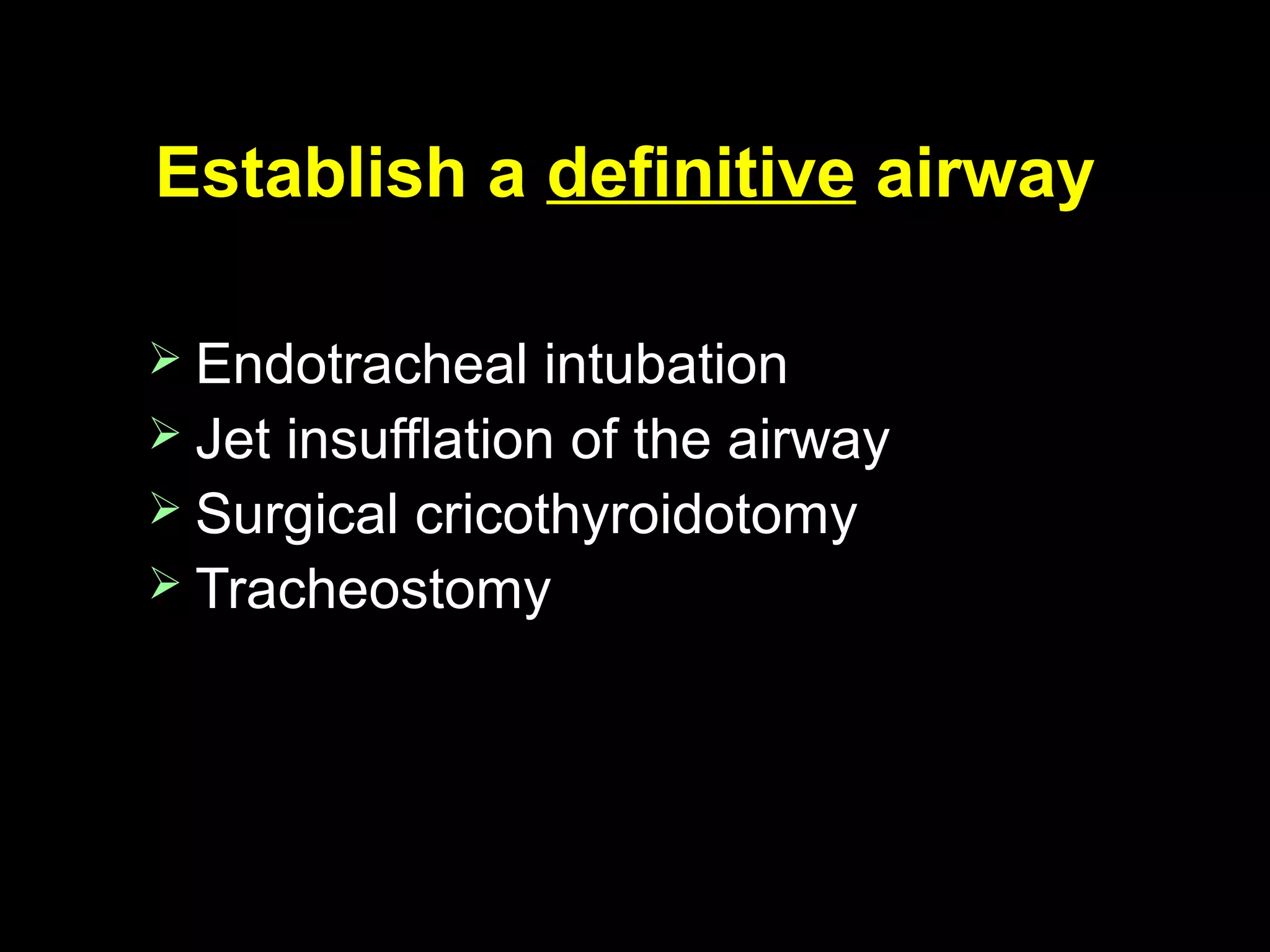 Establish a definitive airway

➢ Endotracheal intubation
➢ Jet insufflation of the airway
➢ Surgical cricothyroidotomy
➢ Tracheostomy